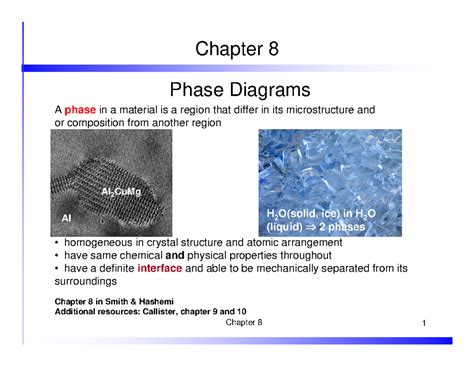 Chapter 8

Phase Diagrams

A phase in a material is a region that differ in its microstructure and or composition from another region

$Al_2CuMg$

Al

$H_2O$(solid, ice) in $H_2O$ (liquid) $\Rightarrow$ 2 phases

• homogeneous in crystal structure and atomic arrangement
• have same chemical and physical properties throughout
• have a definite interface and able to be mechanically separated from its surroundings

Chapter 8 in Smith & Hashemi
Additional resources: Callister, chapter 9 and 10

Chapter 8

1